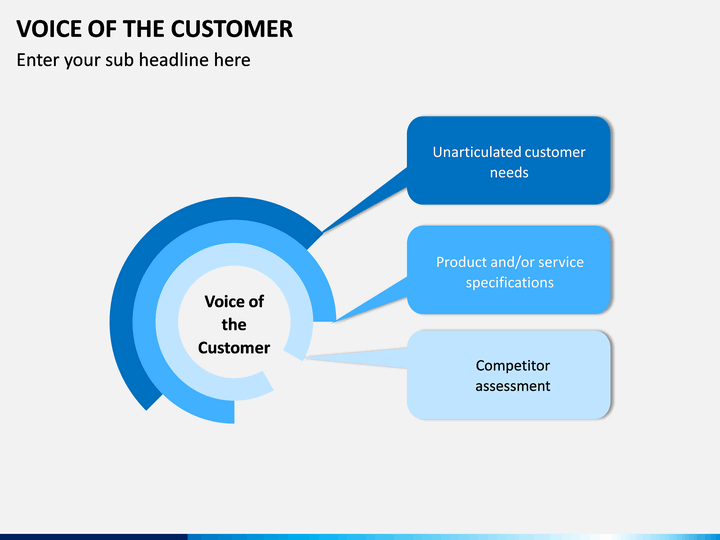 VOICE OF THE CUSTOMER

Enter your sub headline here

Voice of the Customer

Unarticulated customer needs

Product and/or service specifications

Competitor assessment